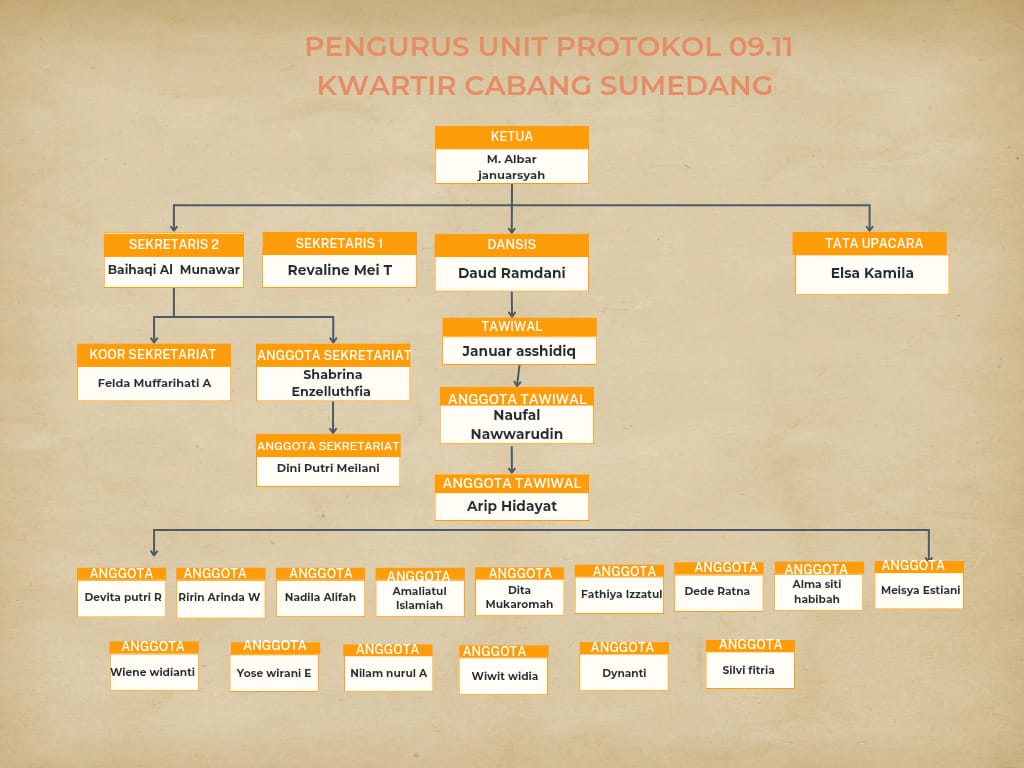 PENGURUS UNIT PROTOKOL 09.11
KWARTIR CABANG SUMEDANG

KETUA
M. Albar januarsyah

SEKRETARIS 2
Baihaqi Al Munawar

SEKRETARIS 1
Revaline Mei T

DANSIS
Daud Ramdani

TATA UPACARA
Elsa Kamila

KOOR SEKRETARIAT
Felda Muffarihati A

ANGGOTA SEKRETARIAT
Shabrina Enzelluthfia

ANGGOTA SEKRETARIAT
Dini Putri Meilani

TAWIWAL
Januar asshidiq

ANGGOTA TAWIWAL
Naufal Nawwarudin

ANGGOTA TAWIWAL
Arip Hidayat

ANGGOTA
Devita putri R

ANGGOTA
Ririn Arinda W

ANGGOTA
Nadila Alifah

ANGGOTA
Amaliatul Islamiah

ANGGOTA
Dita Mukaromah

ANGGOTA
Fathiya Izzatul

ANGGOTA
Dede Ratna

ANGGOTA
Alma siti habibah

ANGGOTA
Meisya Estiani

ANGGOTA
Wiene widianti

ANGGOTA
Yose wirani E

ANGGOTA
Nilam nurul A

ANGGOTA
Wiwit widia

ANGGOTA
Dynanti

ANGGOTA
Silvi fitria